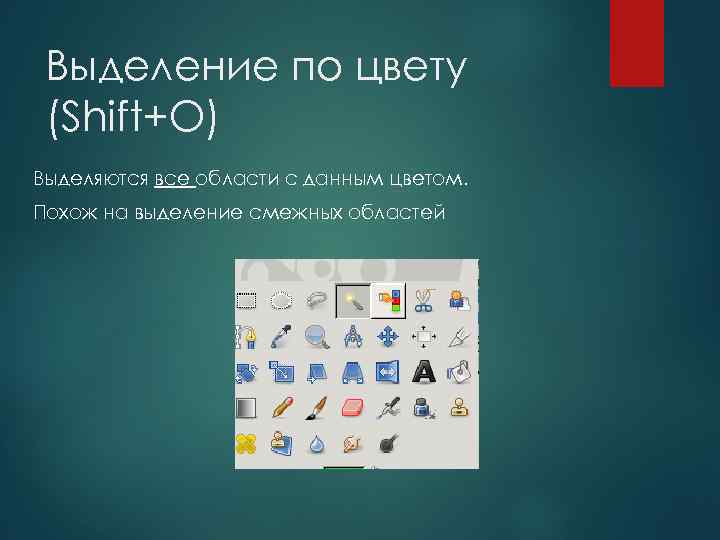 Выделение по цвету (Shift+O)

Выделяются все области с данным цветом.

Похож на выделение смежных областей